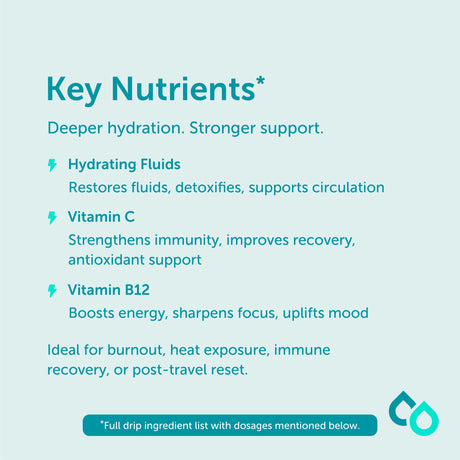 Key Nutrients*

Deeper hydration. Stronger support.

Hydrating Fluids
Restores fluids, detoxifies, supports circulation

Vitamin C
Strengthens immunity, improves recovery, antioxidant support

Vitamin B12
Boosts energy, sharpens focus, uplifts mood

Ideal for burnout, heat exposure, immune recovery, or post-travel reset.

*Full drip ingredient list with dosages mentioned below.